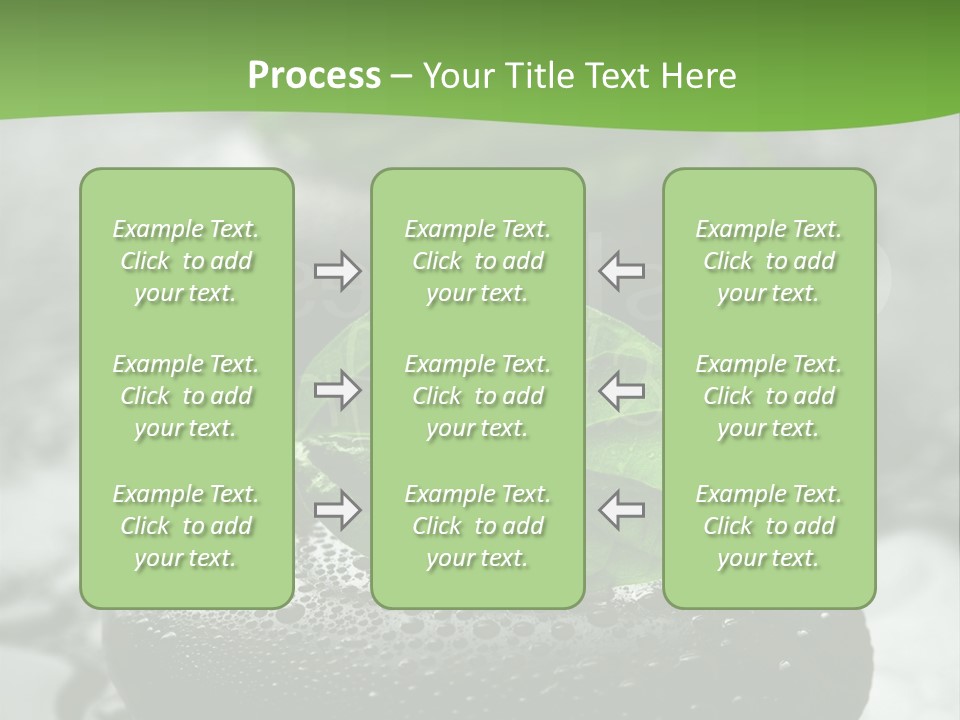 Process – Your Title Text Here

Example Text. Click to add your text.

Example Text. Click to add your text.

Example Text. Click to add your text.

Example Text. Click to add your text.

Example Text. Click to add your text.

Example Text. Click to add your text.

Example Text. Click to add your text.

Example Text. Click to add your text.

Example Text. Click to add your text.